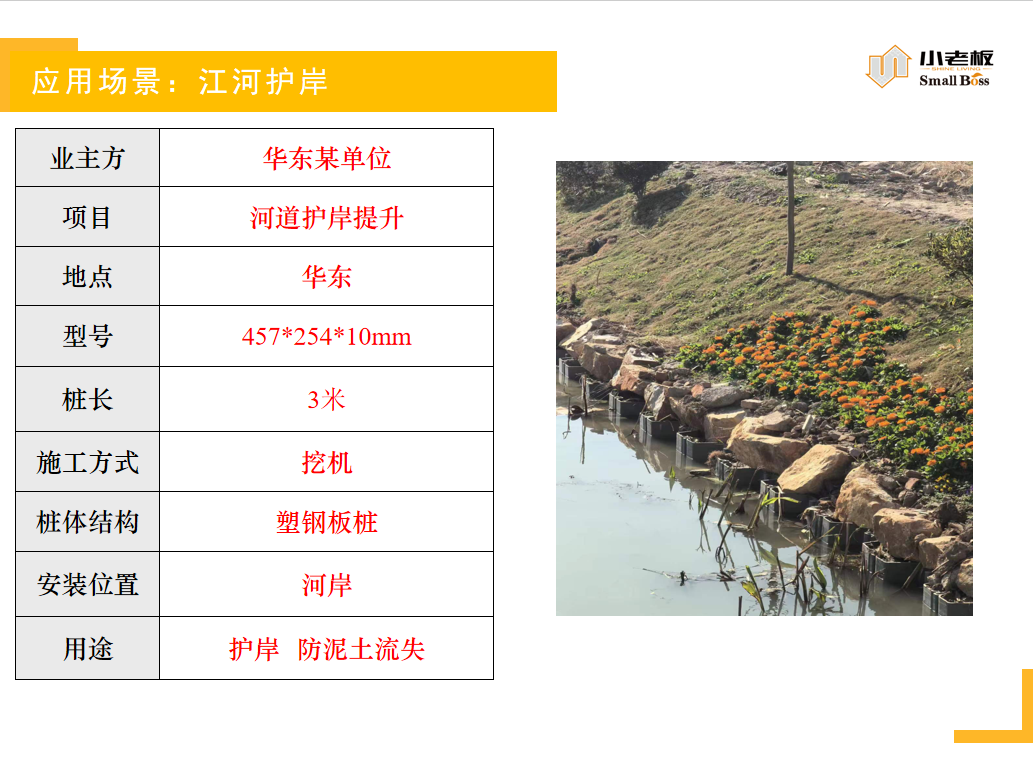 应用场景：江河护岸

小老板
Small Boss

| 业主方 | 华东某单位 |
|---|---|
| 项目 | 河道护岸提升 |
| 地点 | 华东 |
| 型号 | 457*254*10mm |
| 桩长 | 3米 |
| 施工方式 | 挖机 |
| 桩体结构 | 塑钢板桩 |
| 安装位置 | 河岸 |
| 用途 | 护岸 防泥土流失 |